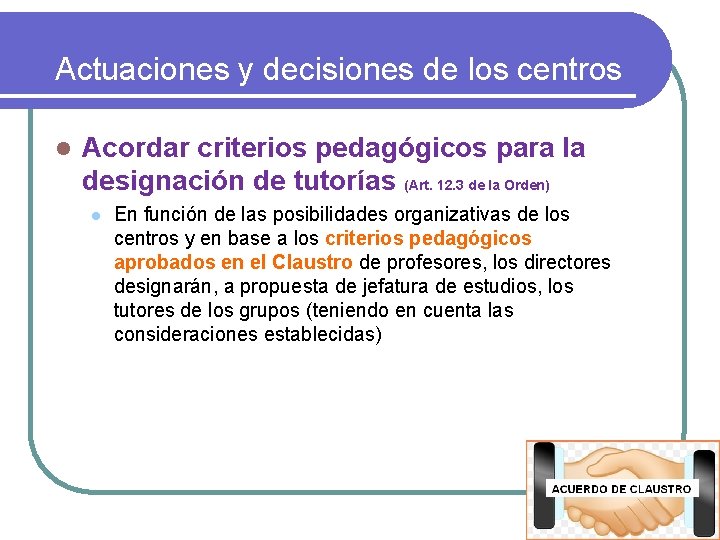 Actuaciones y decisiones de los centros

Acordar criterios pedagógicos para la designación de tutorías (Art. 12.3 de la Orden)

En función de las posibilidades organizativas de los centros y en base a los criterios pedagógicos aprobados en el Claustro de profesores, los directores designarán, a propuesta de jefatura de estudios, los tutores de los grupos (teniendo en cuenta las consideraciones establecidas)

ACUERDO DE CLAUSTRO